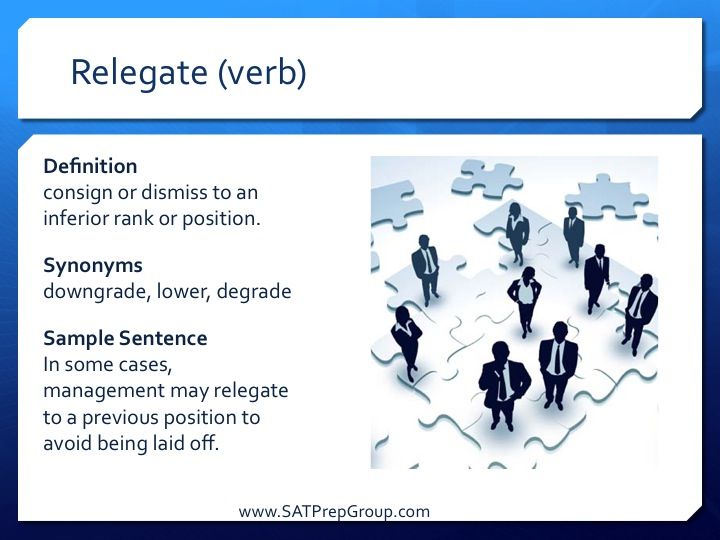 Relegate (verb)

Definition
consign or dismiss to an inferior rank or position.

Synonyms
downgrade, lower, degrade

Sample Sentence
In some cases, management may relegate to a previous position to avoid being laid off.

www.SATPrepGroup.com